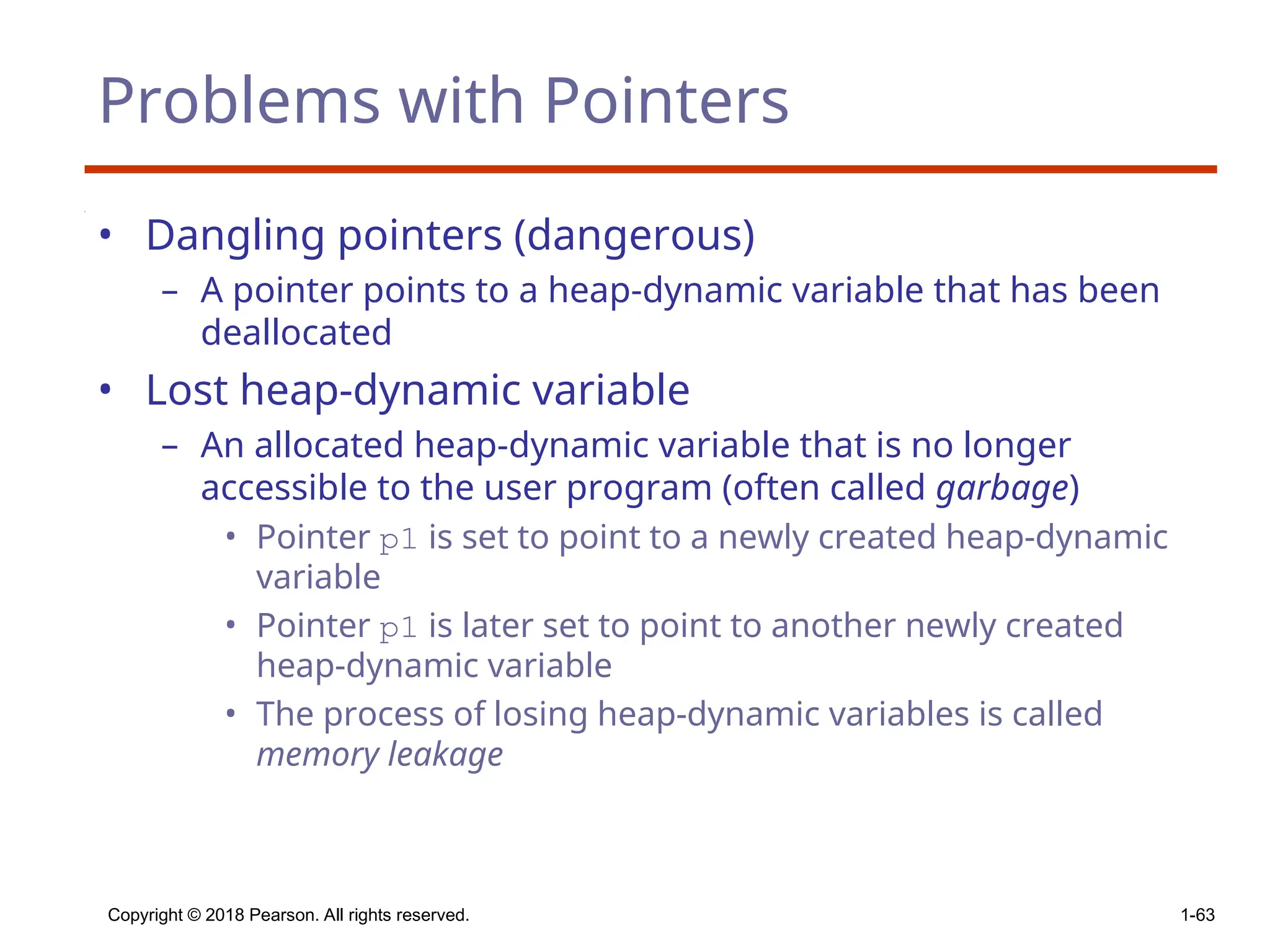 Problems with Pointers

• Dangling pointers (dangerous)
  – A pointer points to a heap-dynamic variable that has been deallocated
• Lost heap-dynamic variable
  – An allocated heap-dynamic variable that is no longer accessible to the user program (often called garbage)
    • Pointer p1 is set to point to a newly created heap-dynamic variable
    • Pointer p1 is later set to point to another newly created heap-dynamic variable
    • The process of losing heap-dynamic variables is called memory leakage

Copyright © 2018 Pearson. All rights reserved.

1-63